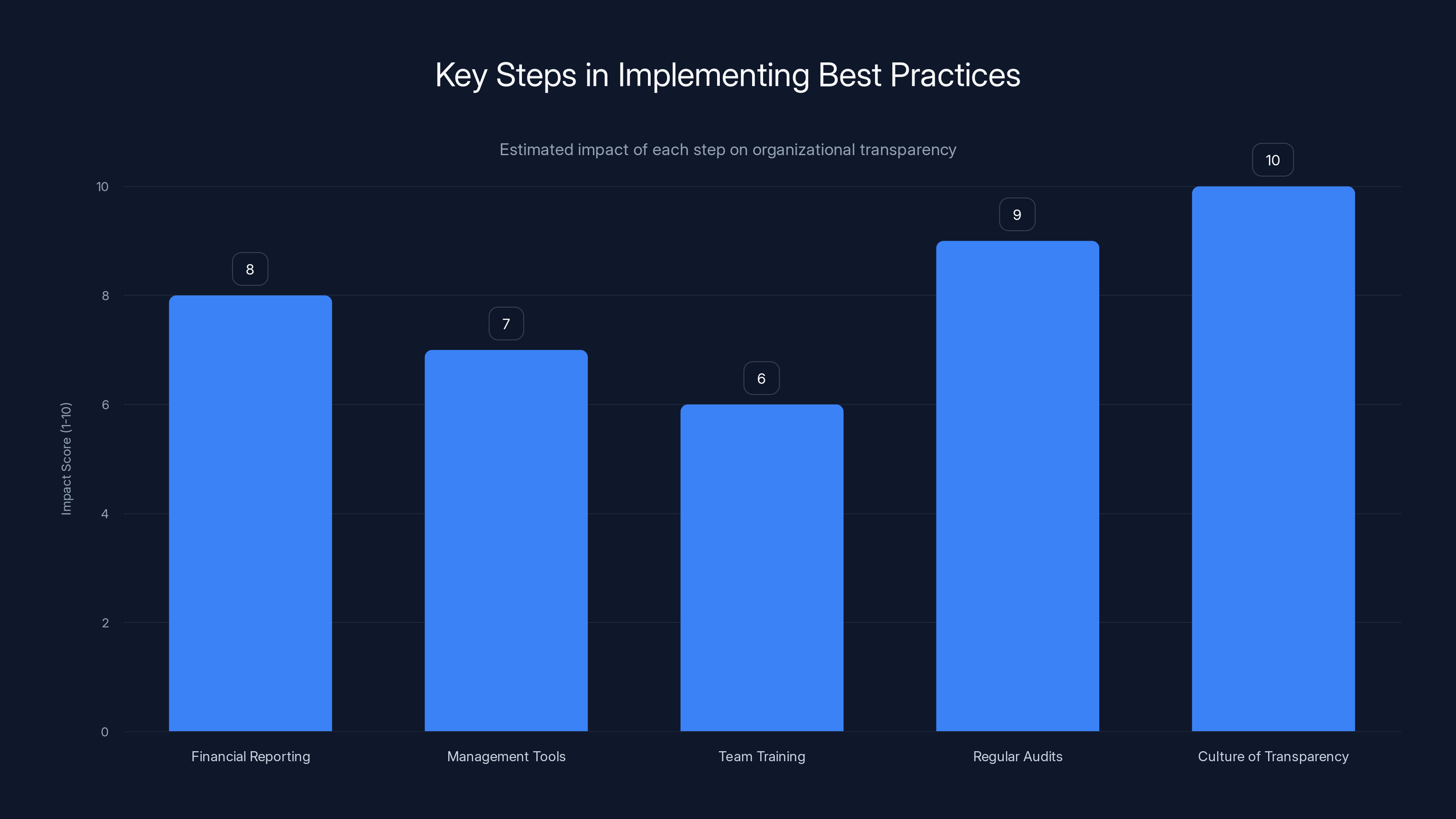 Key Steps in Implementing Best Practices

Estimated impact of each step on organizational transparency

Impact Score (1-10)

10
8
6
4
2
0

8
7
6
9
10

Financial Reporting
Management Tools
Team Training
Regular Audits
Culture of Transparency